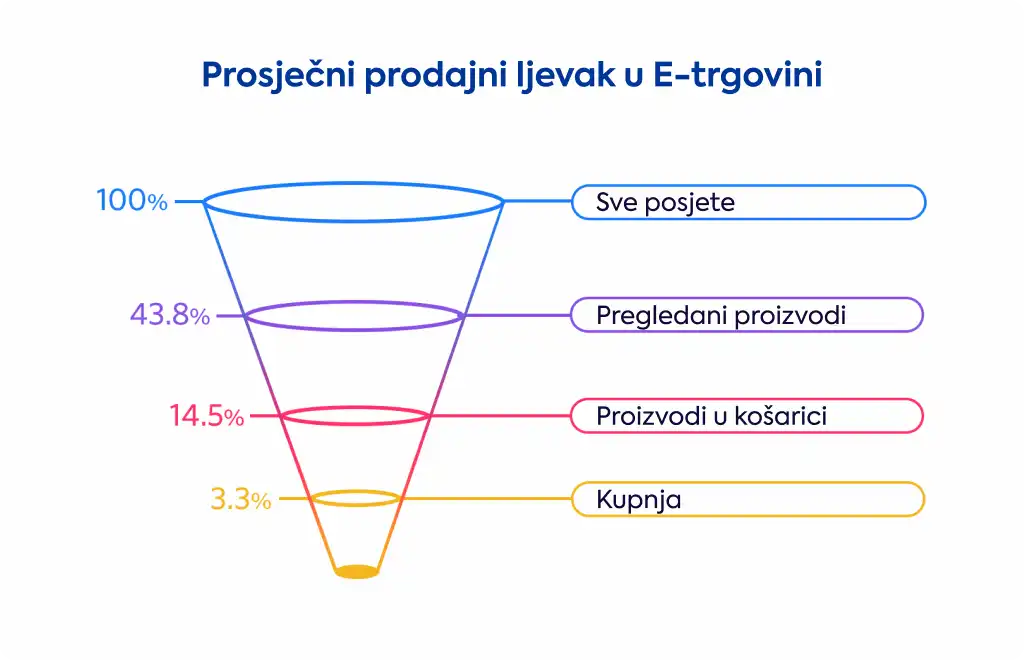 Prosječni prodajni ljevak u E-trgovini

100% Sve posjete

43.8% Pregledani proizvodi

14.5% Proizvodi u košarici

3.3% Kupnja